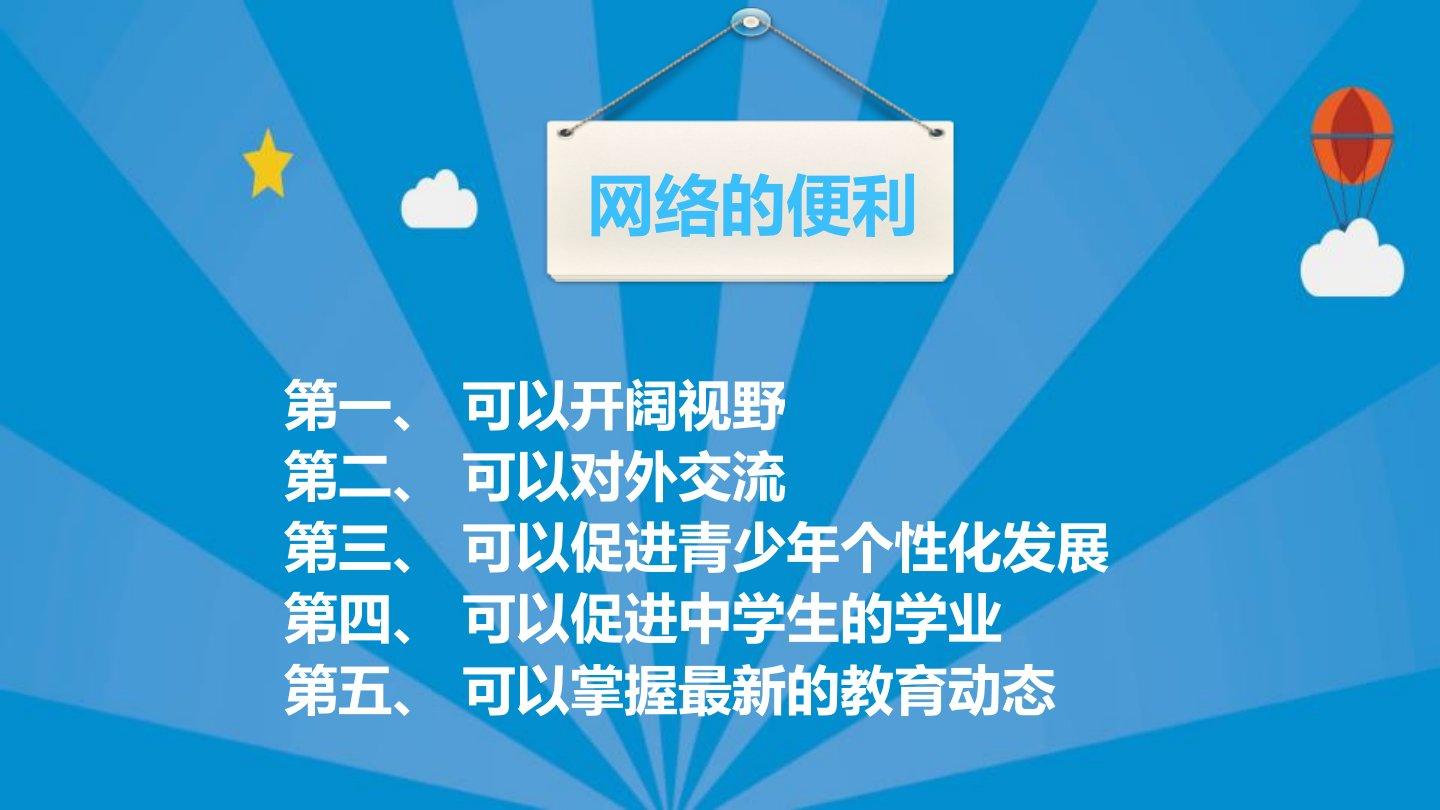 网络的便利

第一、 可以开阔视野
第二、 可以对外交流
第三、 可以促进青少年个性化发展
第四、 可以促进中学生的学业
第五、 可以掌握最新的教育动态